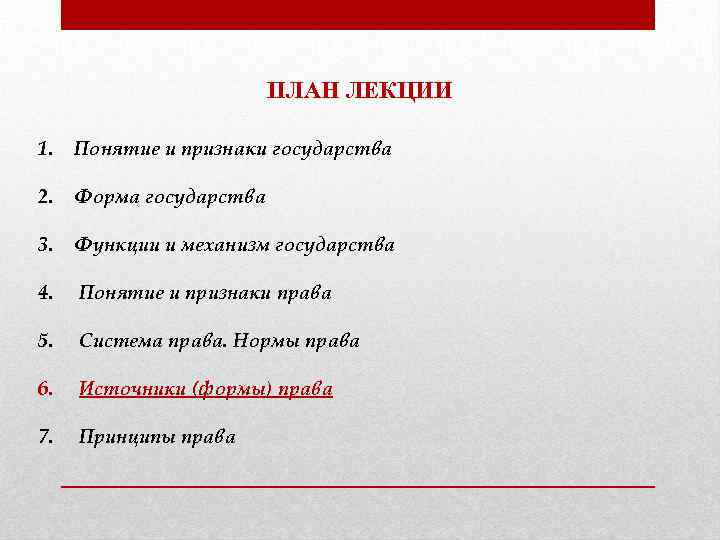 ПЛАН ЛЕКЦИИ

1. Понятие и признаки государства

2. Форма государства

3. Функции и механизм государства

4. Понятие и признаки права

5. Система права. Нормы права

6. Источники (формы) права

7. Принципы права